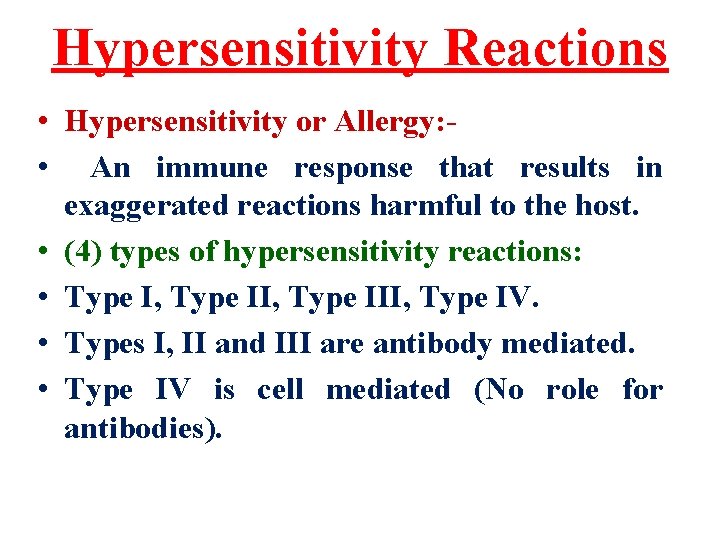 Hypersensitivity Reactions

• Hypersensitivity or Allergy:-

• An immune response that results in exaggerated reactions harmful to the host.

• (4) types of hypersensitivity reactions:

• Type I, Type II, Type III, Type IV.

• Types I, II and III are antibody mediated.

• Type IV is cell mediated (No role for antibodies).